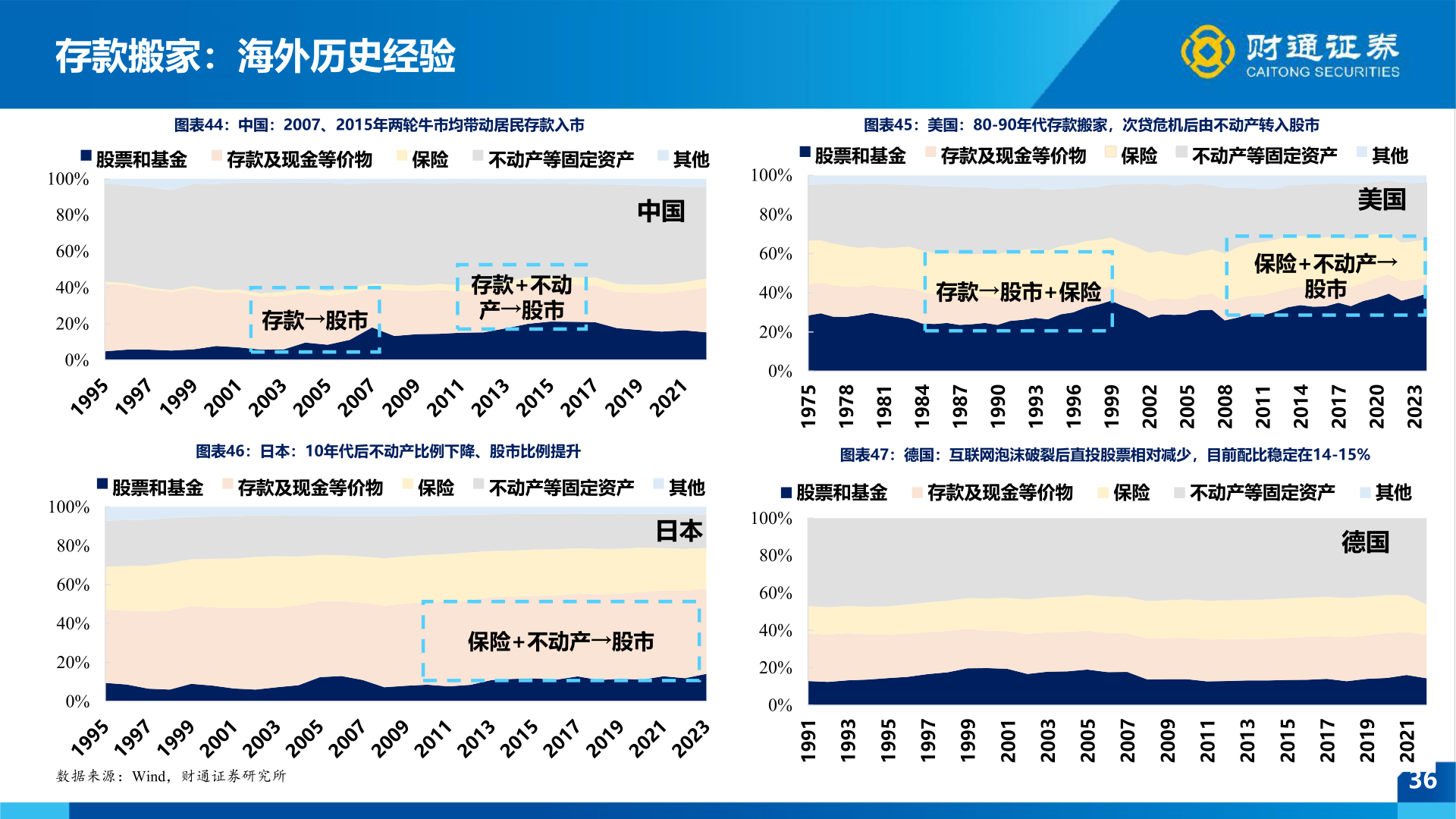 存款搬家：海外历史经验

财通证券
CAITONG SECURITIES

图表44：中国：2007、2015年两轮牛市均带动居民存款入市

股票和基金　存款及现金等价物　保险　不动产等固定资产　其他

100%
80%
60%
40%
20%
0%

中国

存款→股市

存款+不动产→股市

1995 1997 1999 2001 2003 2005 2007 2009 2011 2013 2015 2017 2019 2021

图表45：美国：80-90年代存款搬家，次贷危机后由不动产转入股市

股票和基金　存款及现金等价物　保险　不动产等固定资产　其他

100%
80%
60%
40%
20%
0%

美国

存款→股市+保险

保险+不动产→股市

1975 1978 1981 1984 1987 1990 1993 1996 1999 2002 2005 2008 2011 2014 2017 2020 2023

图表46：日本：10年代后不动产比例下降、股市比例提升

股票和基金　存款及现金等价物　保险　不动产等固定资产　其他

100%
80%
60%
40%
20%
0%

日本

保险+不动产→股市

1995 1997 1999 2001 2003 2005 2007 2009 2011 2013 2015 2017 2019 2021 2023

图表47：德国：互联网泡沫破裂后直投股票相对减少，目前配比稳定在14-15%

股票和基金　存款及现金等价物　保险　不动产等固定资产　其他

100%
80%
60%
40%
20%
0%

德国

1991 1993 1995 1997 1999 2001 2003 2005 2007 2009 2011 2013 2015 2017 2019 2021

数据来源：Wind，财通证券研究所

36